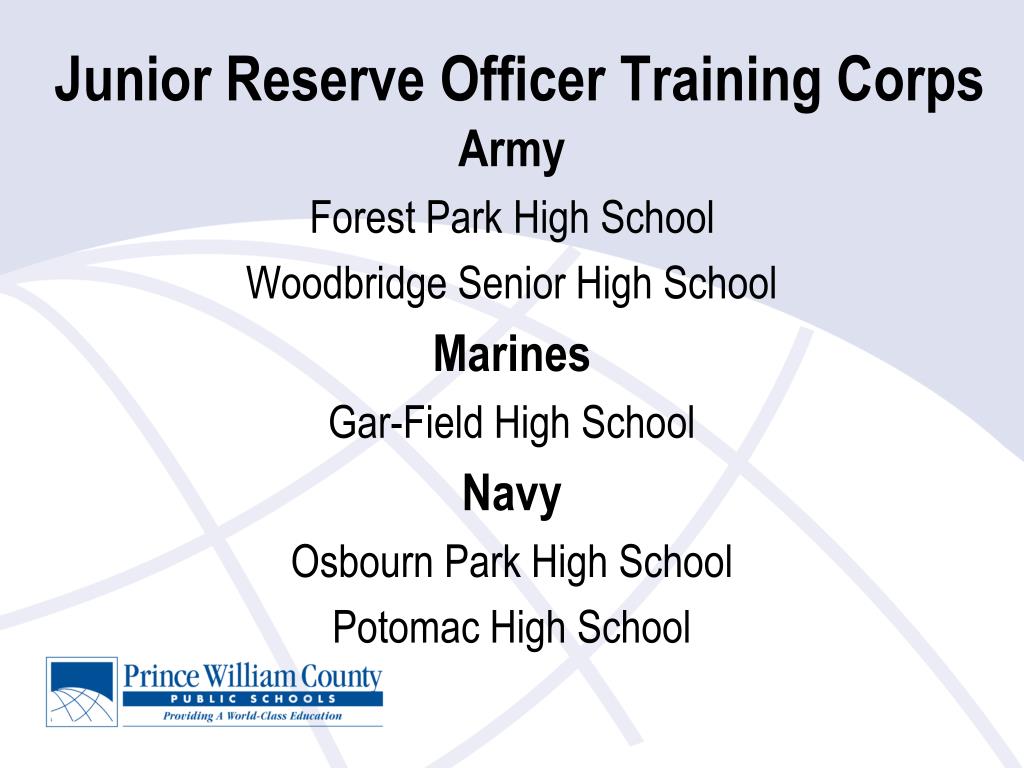 Junior Reserve Officer Training Corps

Army

Forest Park High School

Woodbridge Senior High School

Marines

Gar-Field High School

Navy

Osbourn Park High School

Potomac High School

Prince William County
PUBLIC SCHOOLS
Providing A World-Class Education